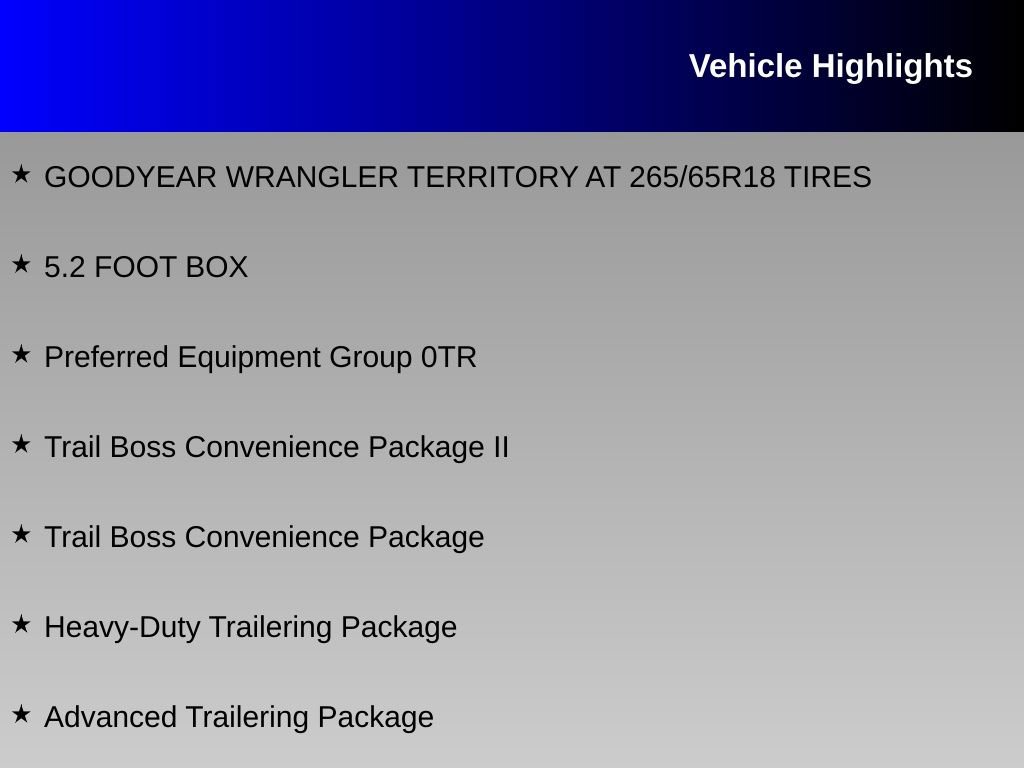 Vehicle Highlights

★ GOODYEAR WRANGLER TERRITORY AT 265/65R18 TIRES

★ 5.2 FOOT BOX

★ Preferred Equipment Group 0TR

★ Trail Boss Convenience Package II

★ Trail Boss Convenience Package

★ Heavy-Duty Trailering Package

★ Advanced Trailering Package